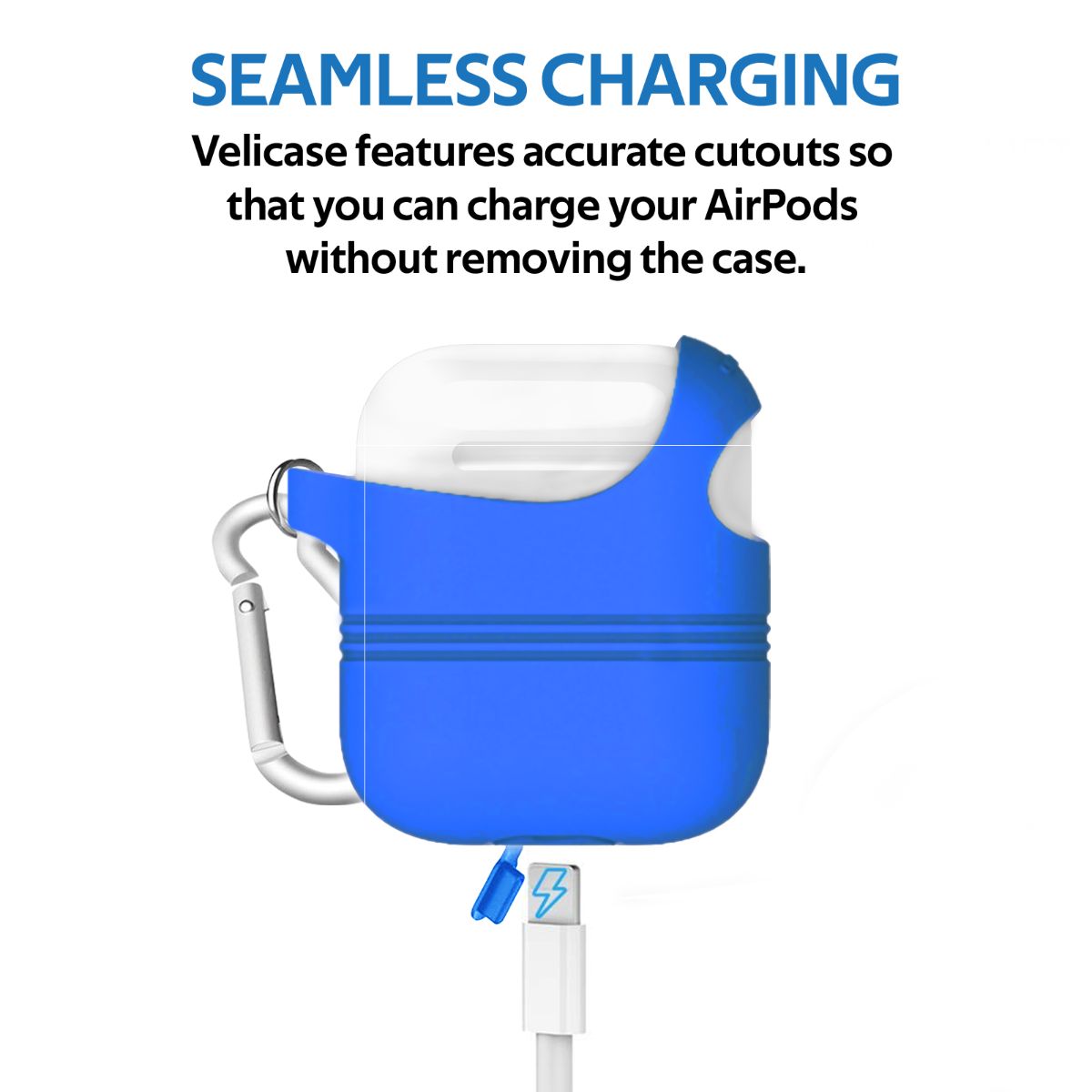 SEAMLESS CHARGING

Velicase features accurate cutouts so that you can charge your AirPods without removing the case.